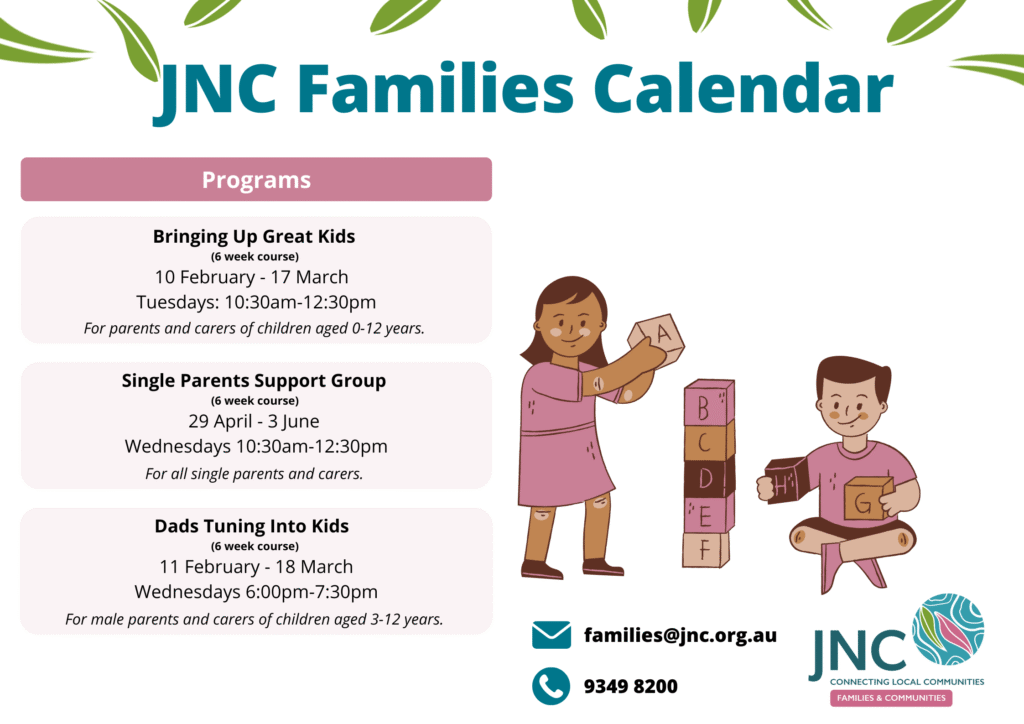 JNC Families Calendar

Programs

Bringing Up Great Kids
(6 week course)
10 February - 17 March
Tuesdays: 10:30am-12:30pm
For parents and carers of children aged 0-12 years.

Single Parents Support Group
(6 week course)
29 April - 3 June
Wednesdays 10:30am-12:30pm
For all single parents and carers.

Dads Tuning Into Kids
(6 week course)
11 February - 18 March
Wednesdays 6:00pm-7:30pm
For male parents and carers of children aged 3-12 years.

A
B
C
D
E
F
H
G

families@jnc.org.au

9349 8200

JNC
CONNECTING LOCAL COMMUNITIES
FAMILIES & COMMUNITIES